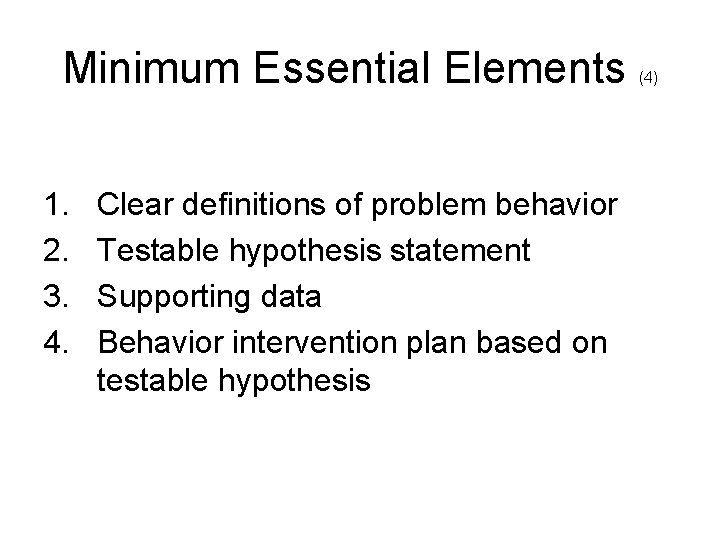 Minimum Essential Elements (4)

1. Clear definitions of problem behavior
2. Testable hypothesis statement
3. Supporting data
4. Behavior intervention plan based on testable hypothesis